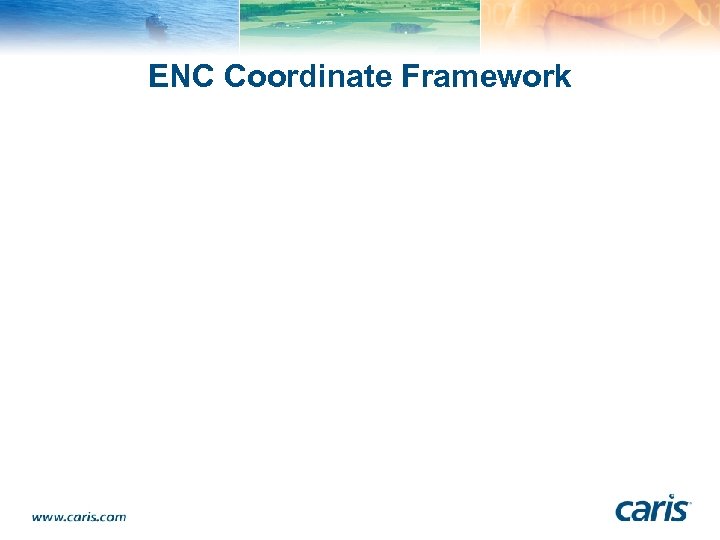 ENC Coordinate Framework

www.caris.com

caris